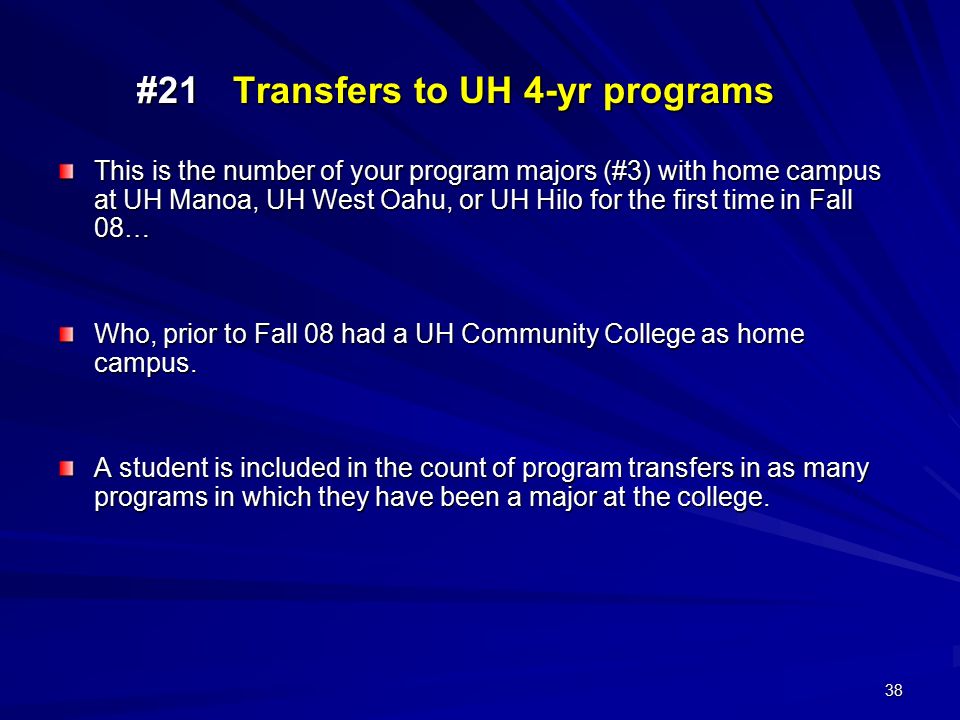 #21 Transfers to UH 4-yr programs

This is the number of your program majors (#3) with home campus at UH Manoa, UH West Oahu, or UH Hilo for the first time in Fall 08…

Who, prior to Fall 08 had a UH Community College as home campus.

A student is included in the count of program transfers in as many programs in which they have been a major at the college.

38